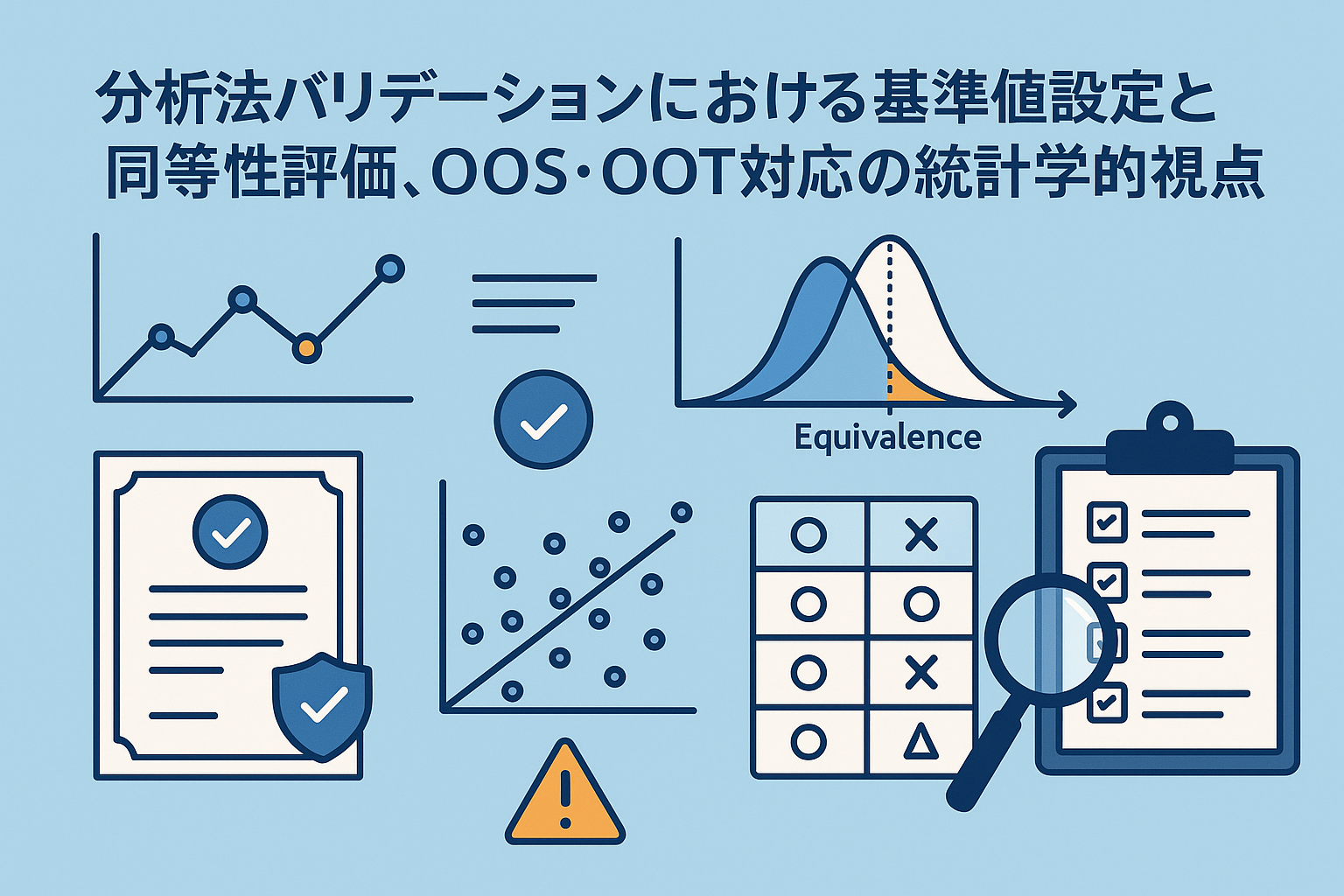 分析法バリデーションにおける基準値設定と同等性評価、OOS・OOT対応の統計学的視点

Equivalence

| ○ | × |
|---|---|
| ○ | ○ |
| ○ | × |
| ○ | △ |